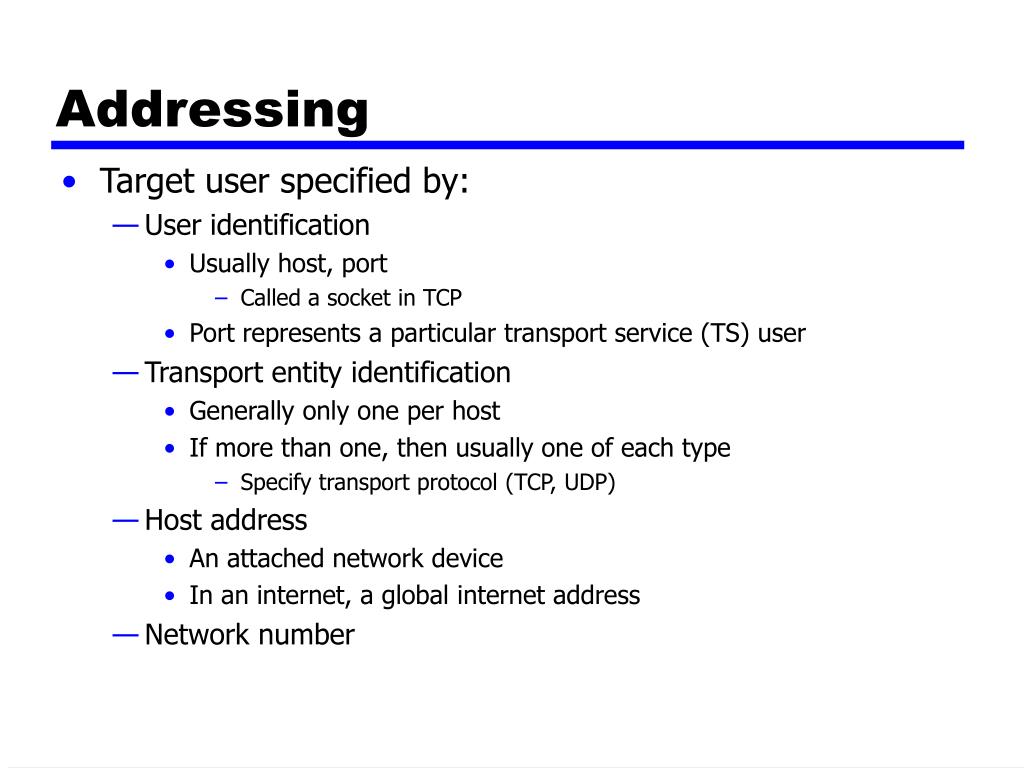 Addressing

• Target user specified by:
  — User identification
    • Usually host, port
      – Called a socket in TCP
    • Port represents a particular transport service (TS) user
  — Transport entity identification
    • Generally only one per host
    • If more than one, then usually one of each type
      – Specify transport protocol (TCP, UDP)
  — Host address
    • An attached network device
    • In an internet, a global internet address
  — Network number